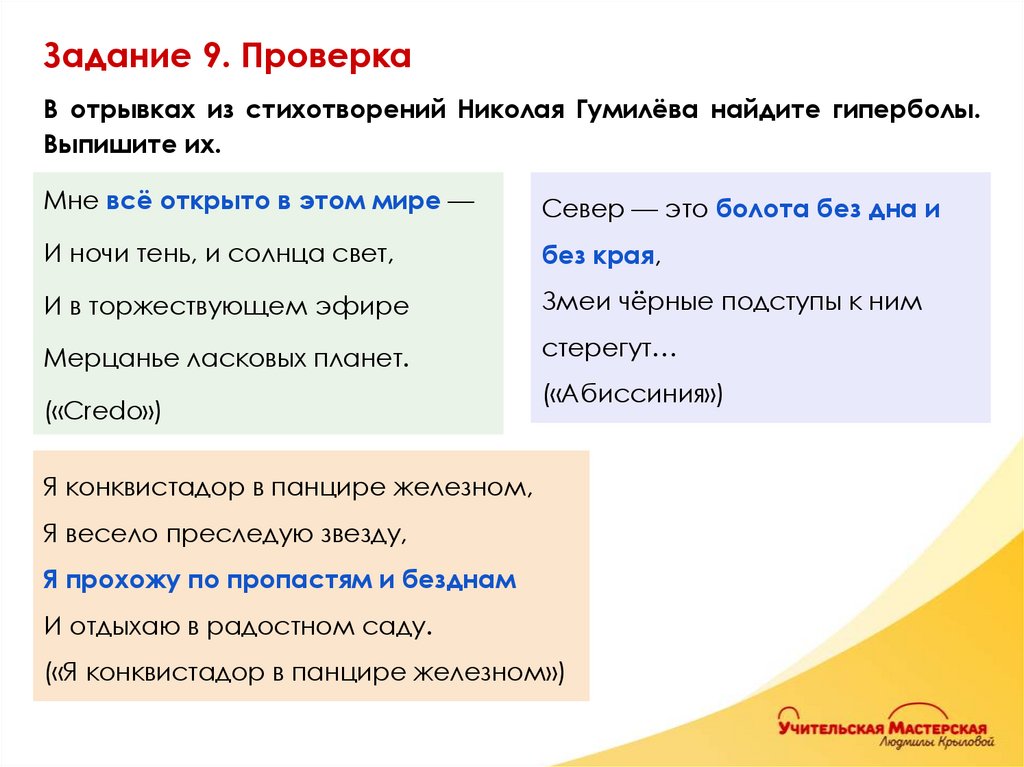 Задание 9. Проверка

В отрывках из стихотворений Николая Гумилёва найдите гиперболы. Выпишите их.

Мне всё открыто в этом мире —
И ночи тень, и солнца свет,
И в торжествующем эфире
Мерцанье ласковых планет.
(«Credo»)

Север — это болота без дна и без края,
Змеи чёрные подступы к ним стерегут…
(«Абиссиния»)

Я конквистадор в панцире железном,
Я весело преследую звезду,
Я прохожу по пропастям и безднам
И отдыхаю в радостном саду.
(«Я конквистадор в панцире железном»)

Учительская Мастерская
Людмилы Крыловой